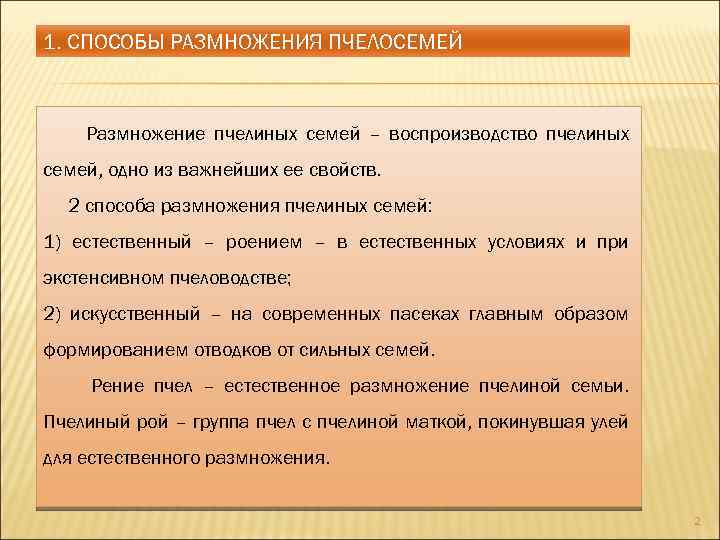 1. СПОСОБЫ РАЗМНОЖЕНИЯ ПЧЕЛОСЕМЕЙ

Размножение пчелиных семей – воспроизводство пчелиных семей, одно из важнейших ее свойств.

2 способа размножения пчелиных семей:

1) естественный – роением – в естественных условиях и при экстенсивном пчеловодстве;

2) искусственный – на современных пасеках главным образом формированием отводков от сильных семей.

Рение пчел – естественное размножение пчелиной семьи. Пчелиный рой – группа пчел с пчелиной маткой, покинувшая улей для естественного размножения.

2